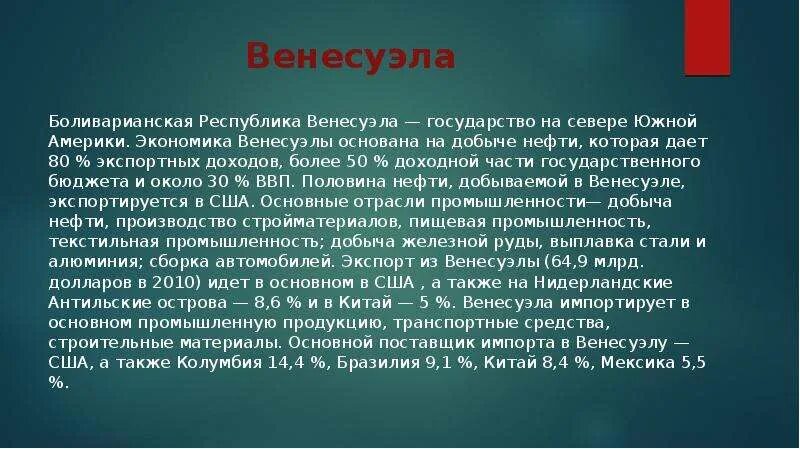 Венесуэла

Боливарианская Республика Венесуэла — государство на севере Южной Америки. Экономика Венесуэлы основана на добыче нефти, которая дает 80 % экспортных доходов, более 50 % доходной части государственного бюджета и около 30 % ВВП. Половина нефти, добываемой в Венесуэле, экспортируется в США. Основные отрасли промышленности— добыча нефти, производство стройматериалов, пищевая промышленность, текстильная промышленность; добыча железной руды, выплавка стали и алюминия; сборка автомобилей. Экспорт из Венесуэлы (64,9 млрд. долларов в 2010) идет в основном в США , а также на Нидерландские Антильские острова — 8,6 % и в Китай — 5 %. Венесуэла импортирует в основном промышленную продукцию, транспортные средства, строительные материалы. Основной поставщик импорта в Венесуэлу — США, а также Колумбия 14,4 %, Бразилия 9,1 %, Китай 8,4 %, Мексика 5,5 %.